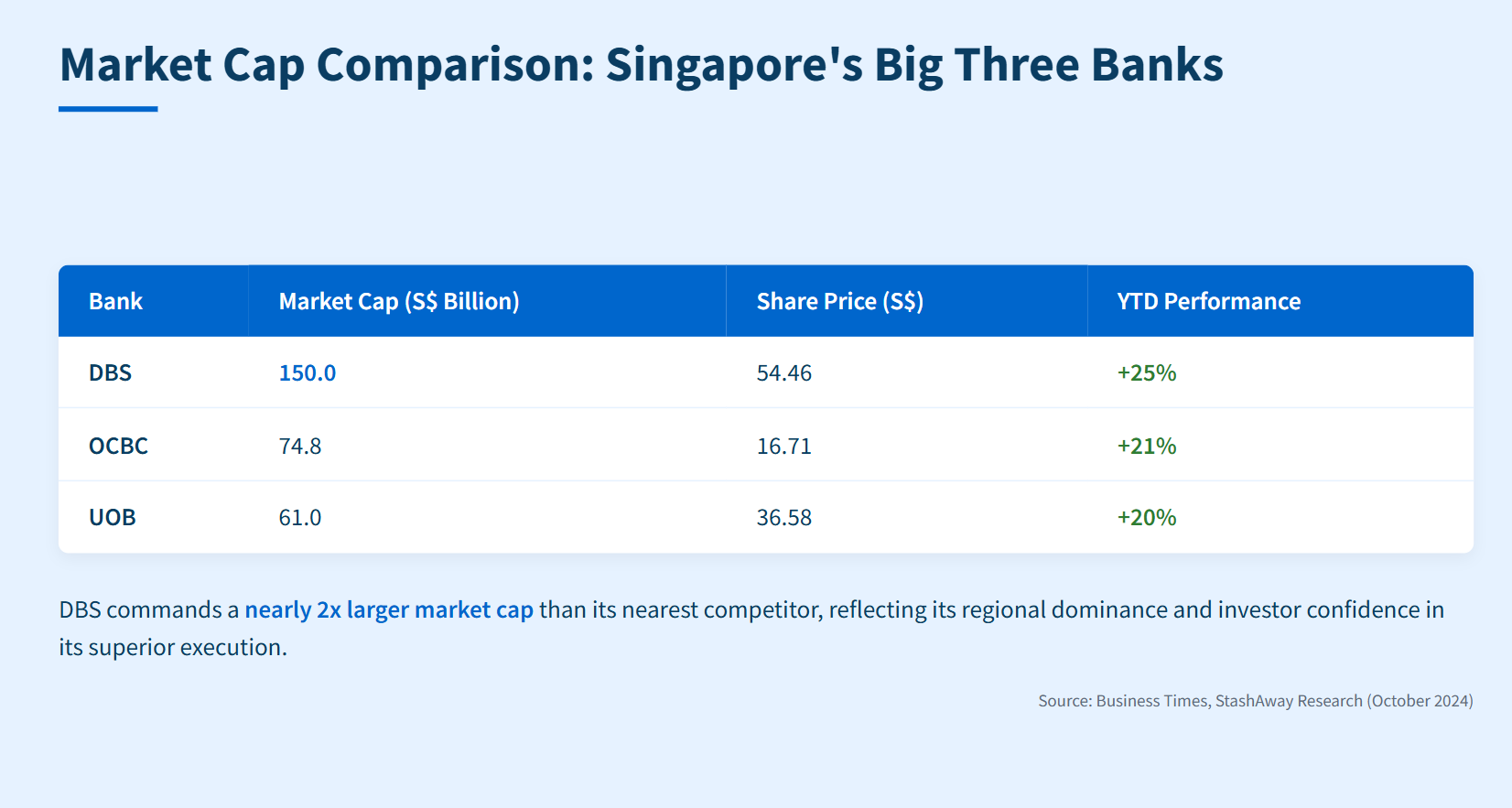 Market Cap Comparison: Singapore's Big Three Banks

| Bank | Market Cap (S$ Billion) | Share Price (S$) | YTD Performance |
|---|---|---|---|
| DBS | 150.0 | 54.46 | +25% |
| OCBC | 74.8 | 16.71 | +21% |
| UOB | 61.0 | 36.58 | +20% |

DBS commands a nearly 2x larger market cap than its nearest competitor, reflecting its regional dominance and investor confidence in its superior execution.

Source: Business Times, StashAway Research (October 2024)